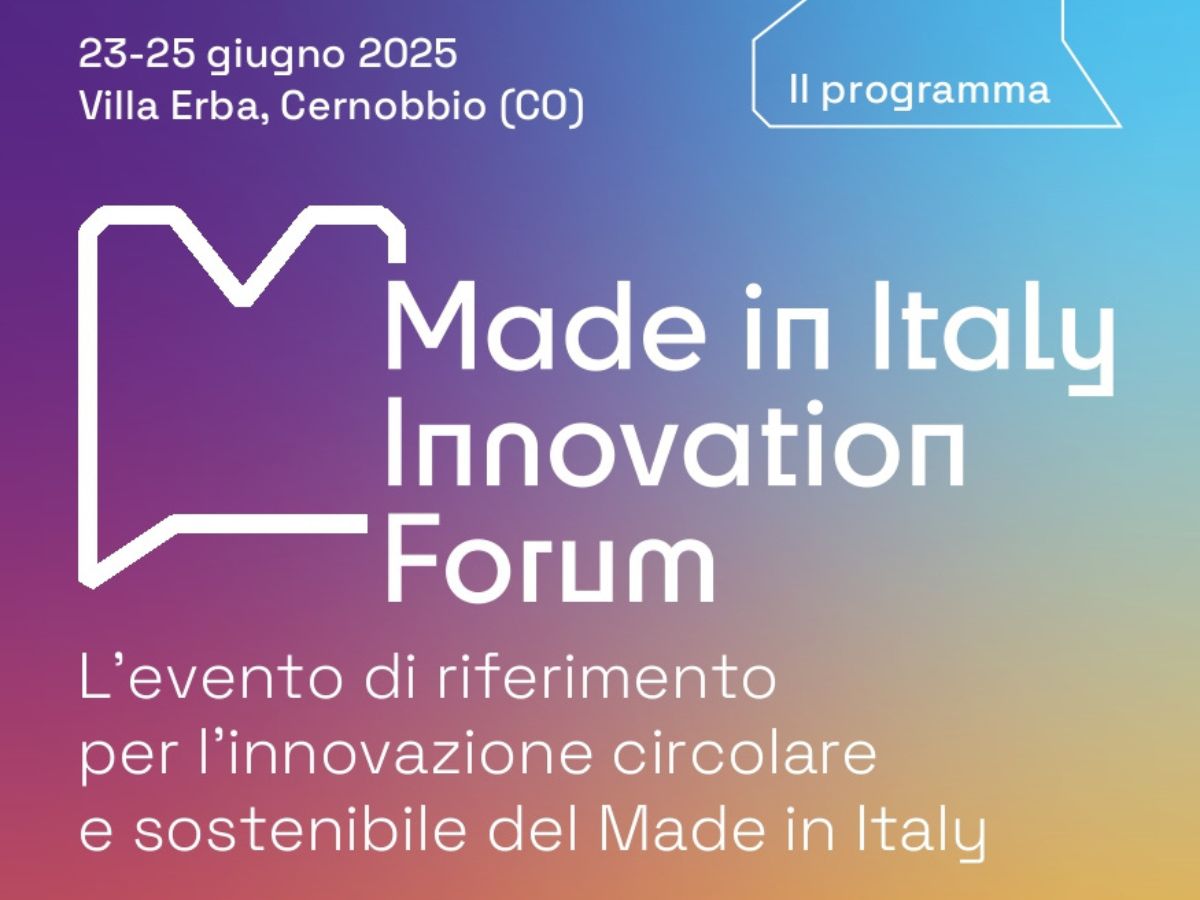 23-25 giugno 2025
Villa Erba, Cernobbio (CO)

Il programma

Made in Italy
Innovation
Forum

L'evento di riferimento per l'innovazione circolare e sostenibile del Made in Italy